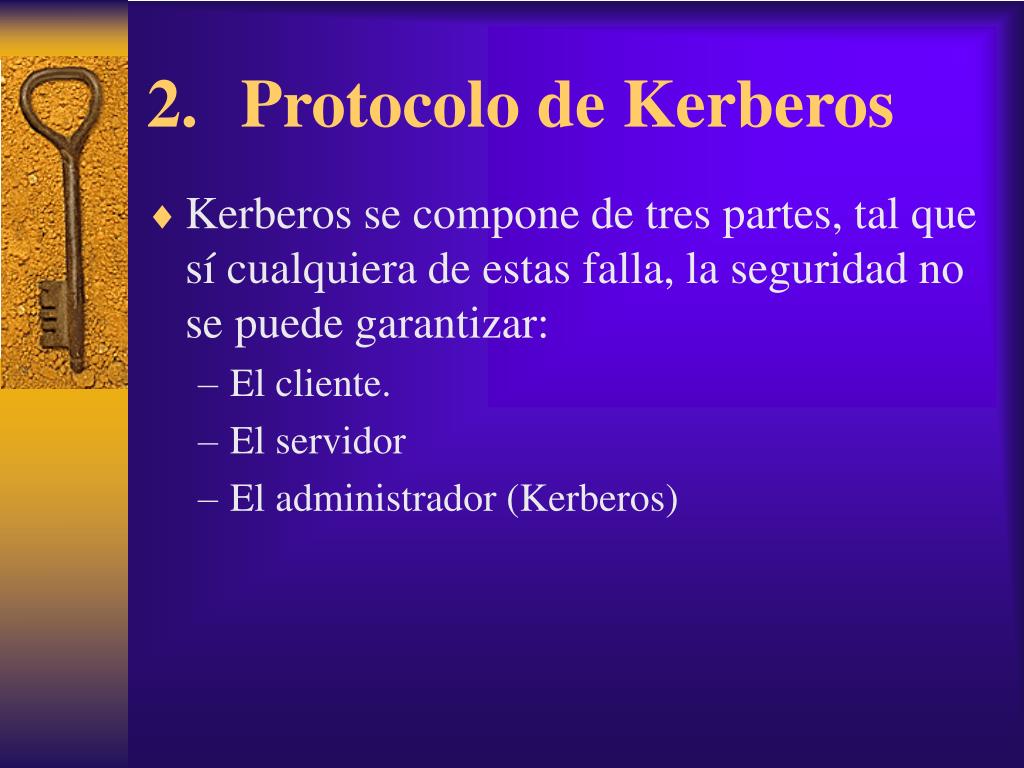 2. Protocolo de Kerberos

♦ Kerberos se compone de tres partes, tal que sí cualquiera de estas falla, la seguridad no se puede garantizar:

– El cliente.

– El servidor

– El administrador (Kerberos)